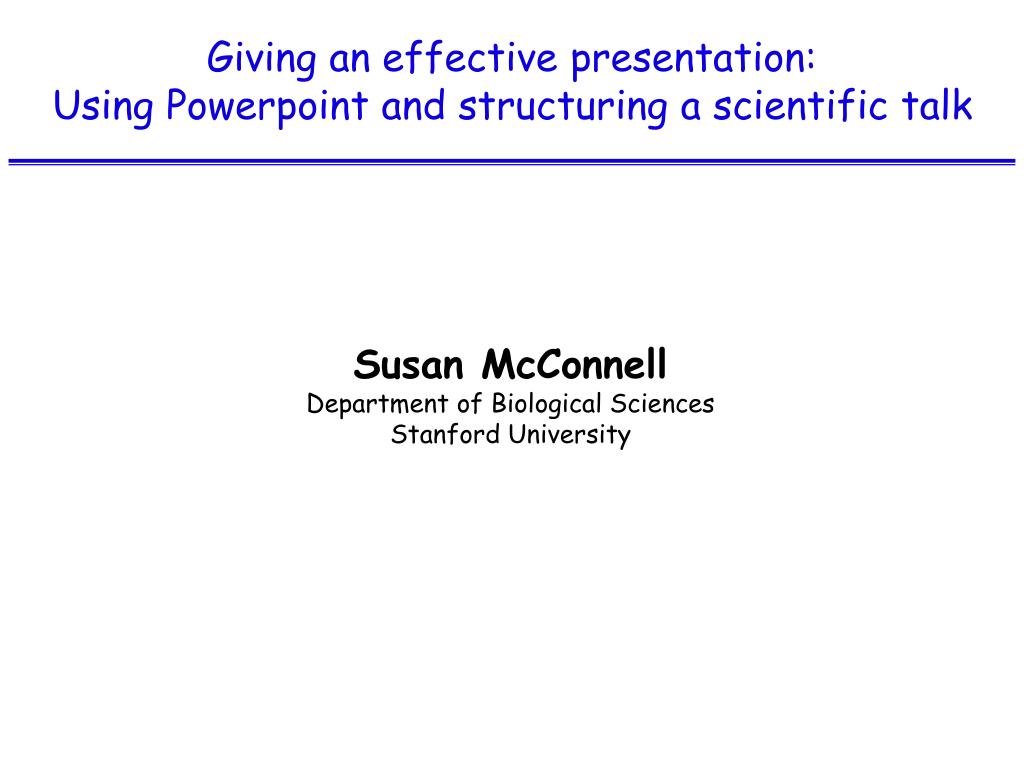 Giving an effective presentation:
Using Powerpoint and structuring a scientific talk

Susan McConnell
Department of Biological Sciences
Stanford University